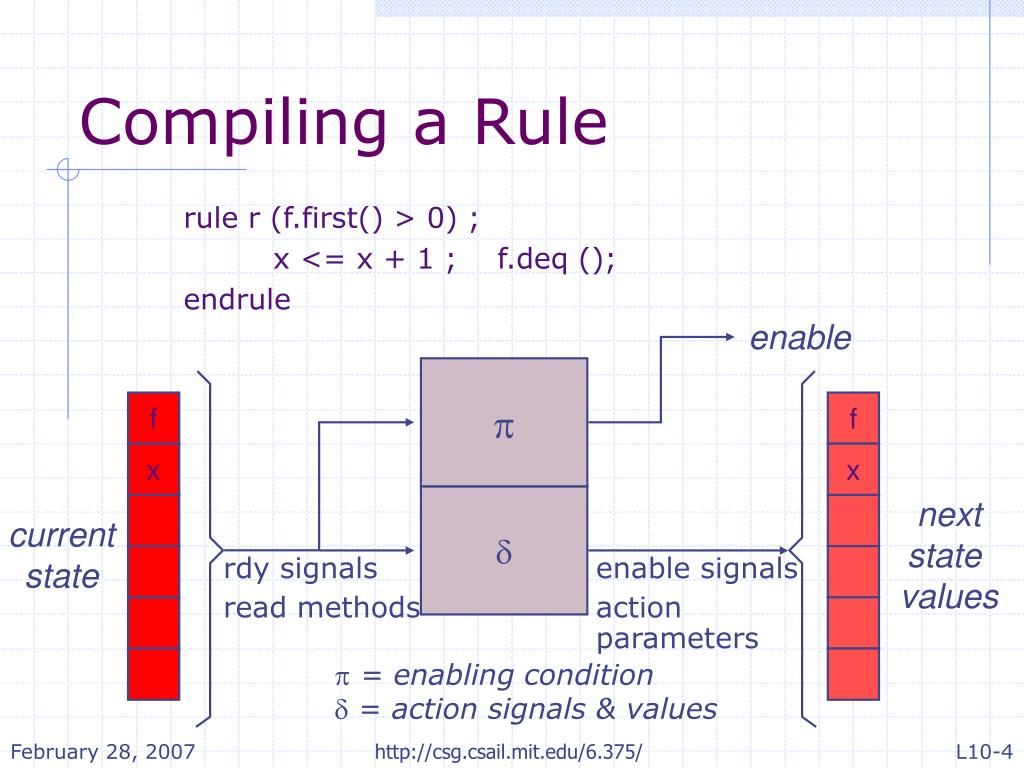 Compiling a Rule

rule r (f.first() > 0) ;
x <= x + 1 ; f.deq ();
endrule

enable

f
x

current state

$\pi$

$\delta$

rdy signals
read methods

enable signals
action parameters

f
x

next state values

$\pi$ = enabling condition
$\delta$ = action signals & values

February 28, 2007
http://csg.csail.mit.edu/6.375/
L10-4